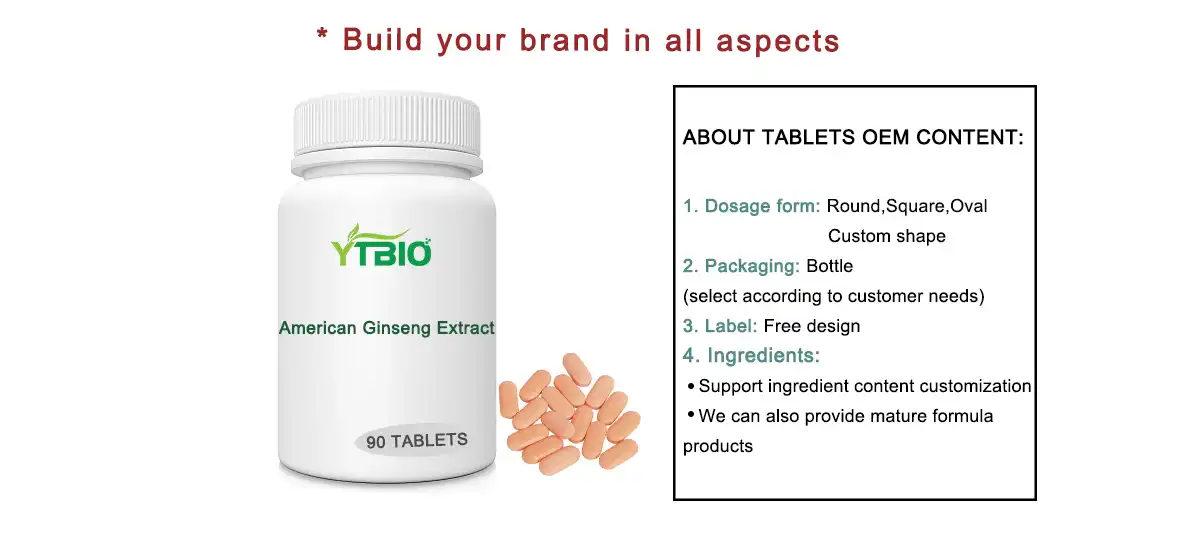 * Build your brand in all aspects

YTBIO

American Ginseng Extract

90 TABLETS

ABOUT TABLETS OEM CONTENT:

1. Dosage form: Round,Square,Oval Custom shape

2. Packaging: Bottle (select according to customer needs)

3. Label: Free design

4. Ingredients:

• Support ingredient content customization

• We can also provide mature formula products